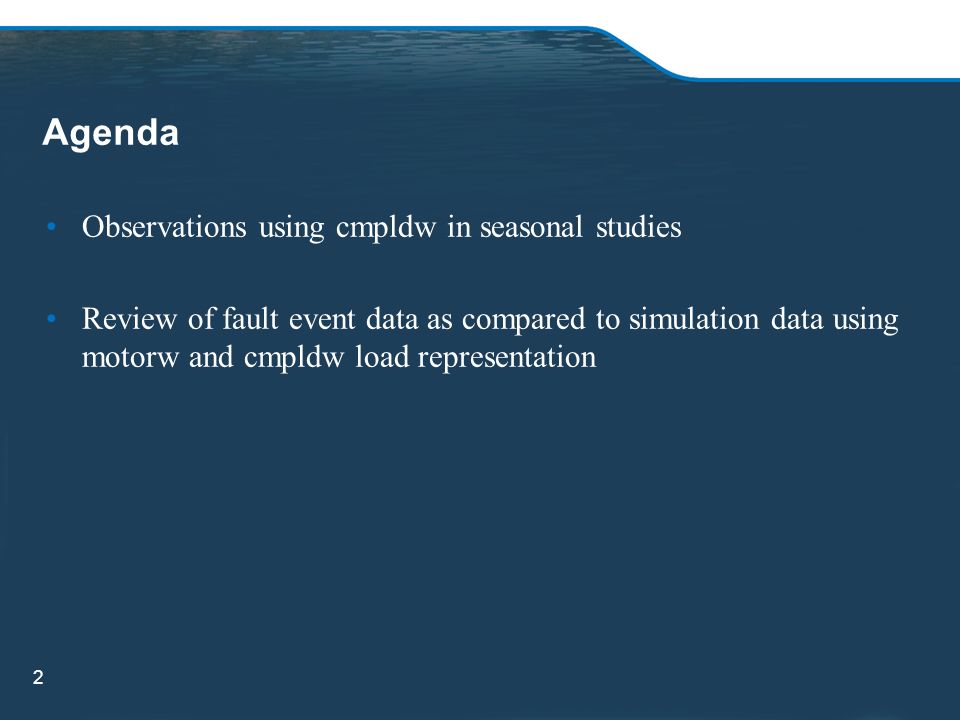 Agenda

• Observations using cmpldw in seasonal studies

• Review of fault event data as compared to simulation data using motorw and cmpldw load representation

2